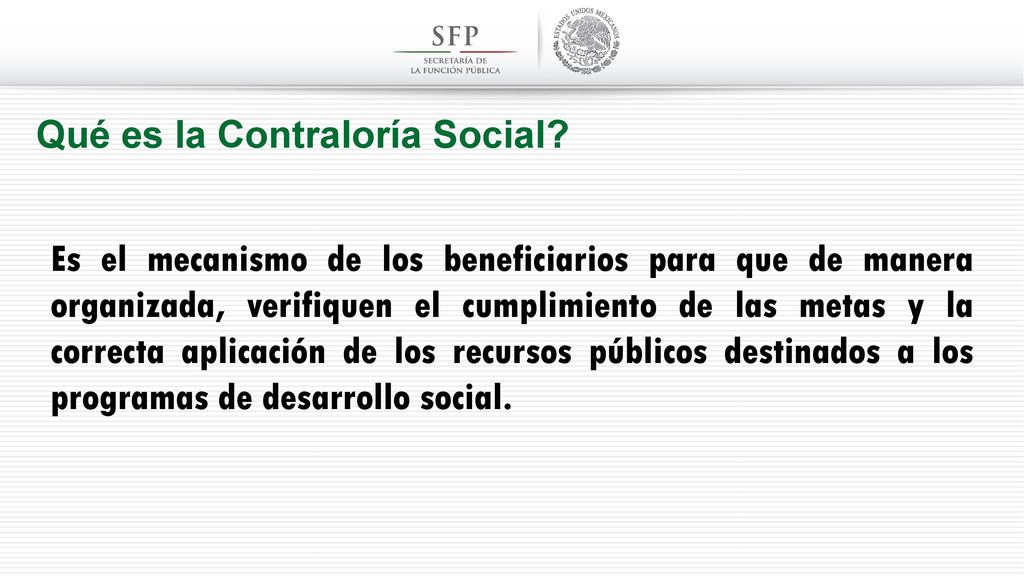 SFP
SECRETARÍA DE
LA FUNCIÓN PÚBLICA

ESTADOS UNIDOS MEXICANOS

Qué es la Contraloría Social?

Es el mecanismo de los beneficiarios para que de manera organizada, verifiquen el cumplimiento de las metas y la correcta aplicación de los recursos públicos destinados a los programas de desarrollo social.